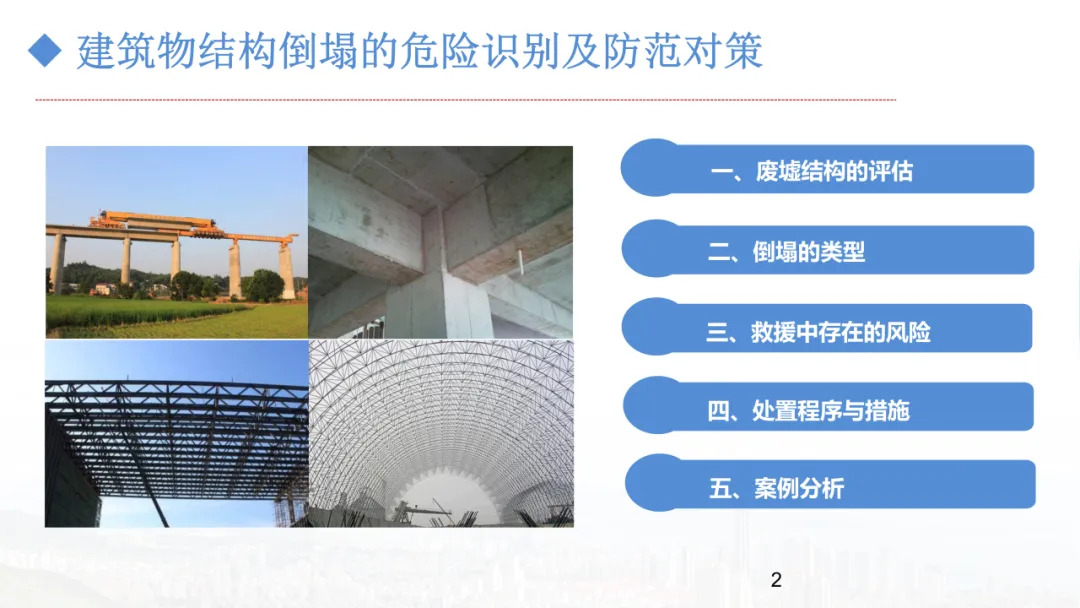 ◆ 建筑物结构倒塌的危险识别及防范对策

一、废墟结构的评估

二、倒塌的类型

三、救援中存在的风险

四、处置程序与措施

五、案例分析

2